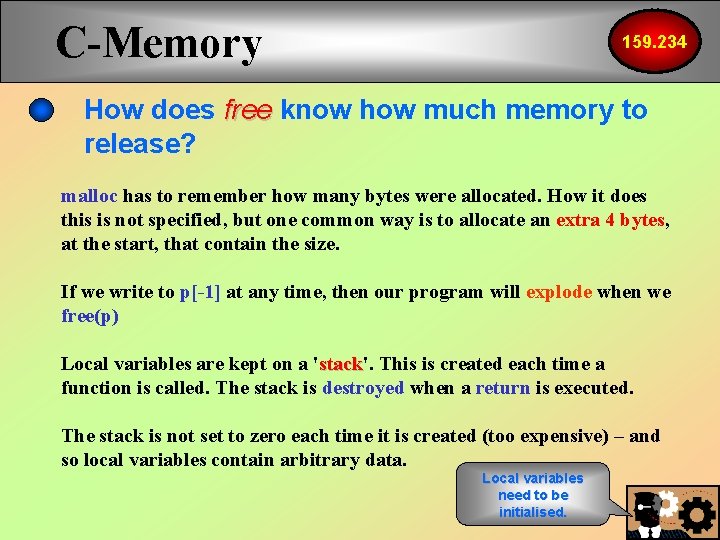 C-Memory

159.234

How does free know how much memory to release?

malloc has to remember how many bytes were allocated. How it does this is not specified, but one common way is to allocate an extra 4 bytes, at the start, that contain the size.

If we write to p[-1] at any time, then our program will explode when we free(p)

Local variables are kept on a 'stack'. This is created each time a function is called. The stack is destroyed when a return is executed.

The stack is not set to zero each time it is created (too expensive) – and so local variables contain arbitrary data.

Local variables need to be initialised.